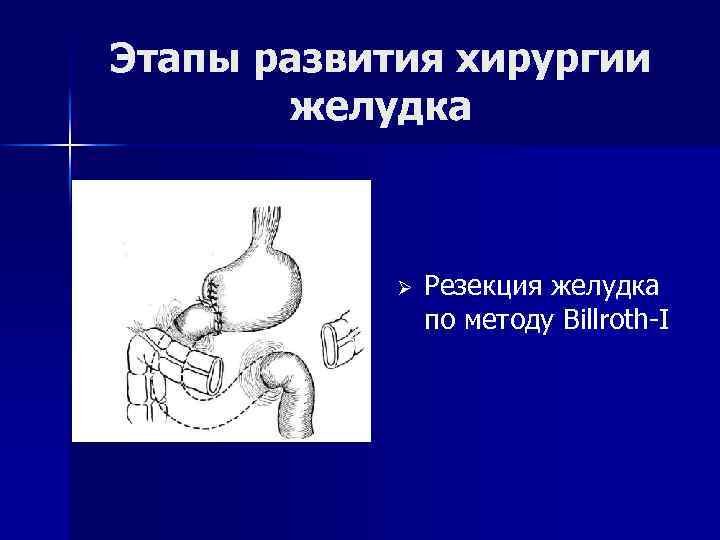 Этапы развития хирургии желудка

➢ Резекция желудка по методу Billroth-I